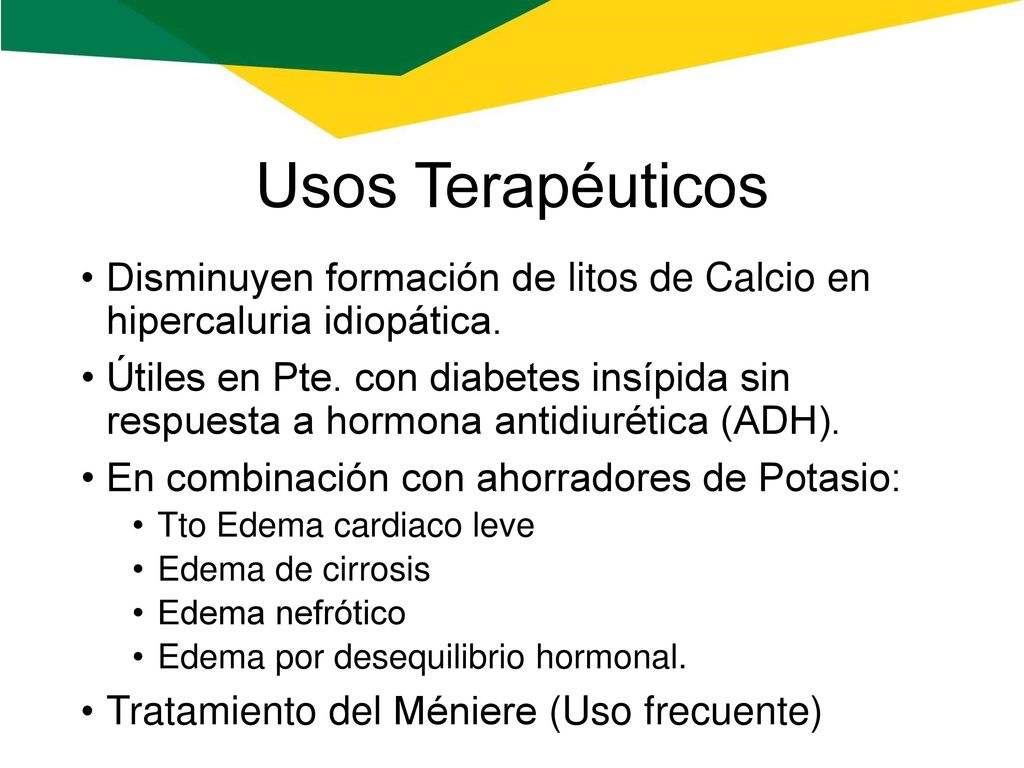 Usos Terapéuticos

• Disminuyen formación de litos de Calcio en hipercaluria idiopática.
• Útiles en Pte. con diabetes insípida sin respuesta a hormona antidiurética (ADH).
• En combinación con ahorradores de Potasio:
  • Tto Edema cardiaco leve
  • Edema de cirrosis
  • Edema nefrótico
  • Edema por desequilibrio hormonal.
• Tratamiento del Méniere (Uso frecuente)